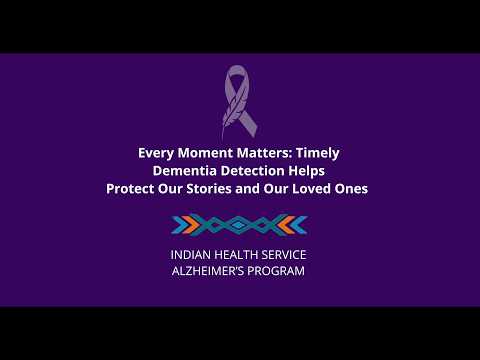 Every Moment Matters: Timely Dementia Detection Helps Protect Our Stories and Our Loved Ones

INDIAN HEALTH SERVICE
ALZHEIMER'S PROGRAM